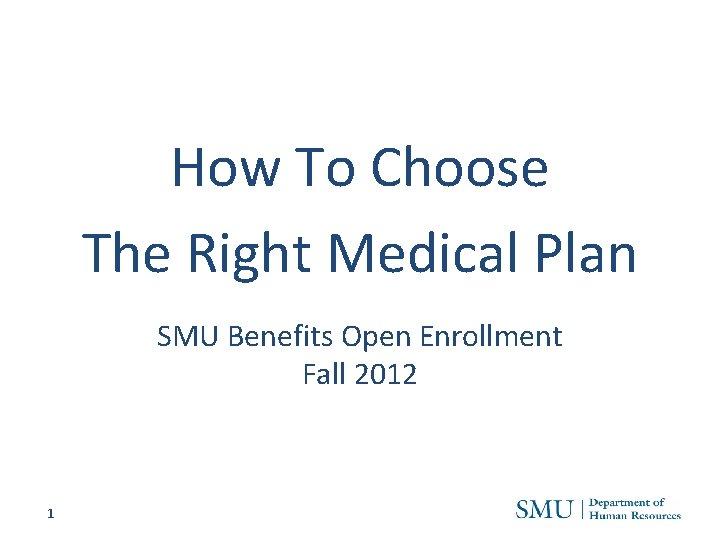 How To Choose
The Right Medical Plan

SMU Benefits Open Enrollment
Fall 2012

1

SMU | Department of Human Resources